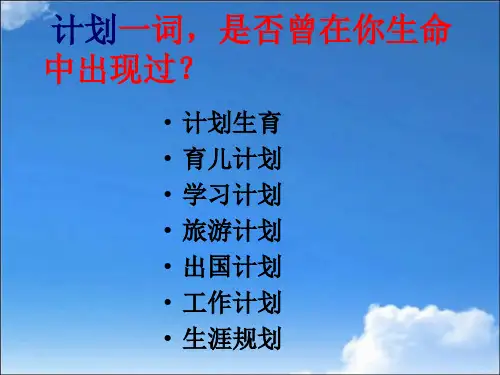 计划一词，是否曾在你生命中出现过？

• 计划生育
• 育儿计划
• 学习计划
• 旅游计划
• 出国计划
• 工作计划
• 生涯规划